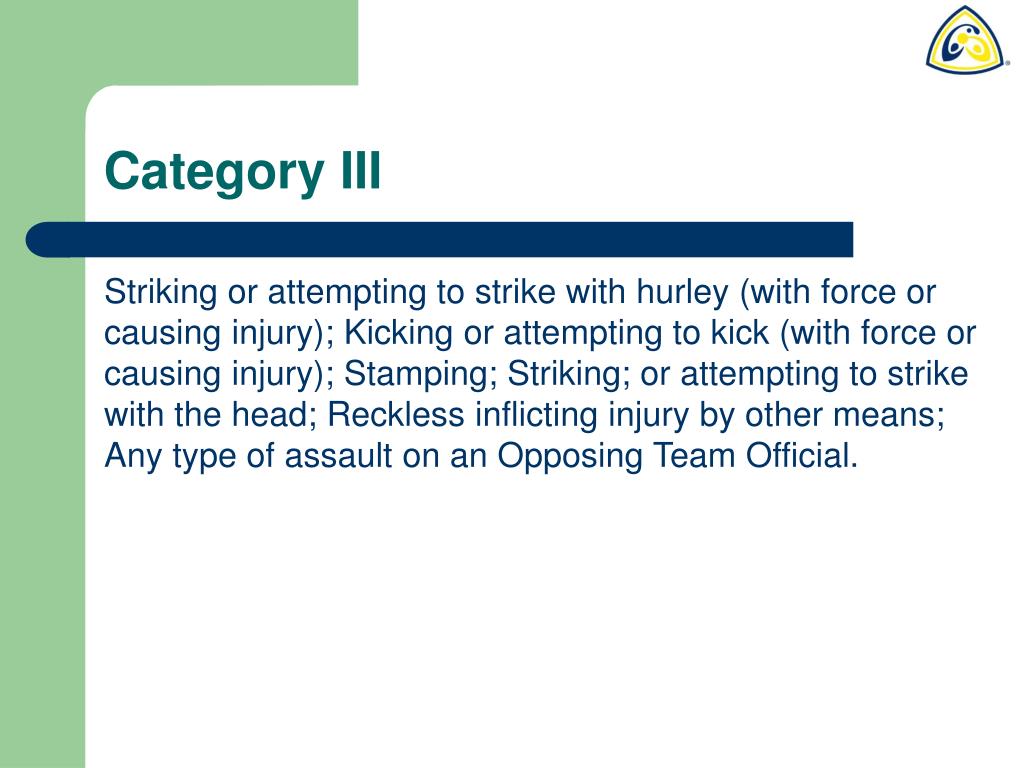 Category III

Striking or attempting to strike with hurley (with force or causing injury); Kicking or attempting to kick (with force or causing injury); Stamping; Striking; or attempting to strike with the head; Reckless inflicting injury by other means; Any type of assault on an Opposing Team Official.